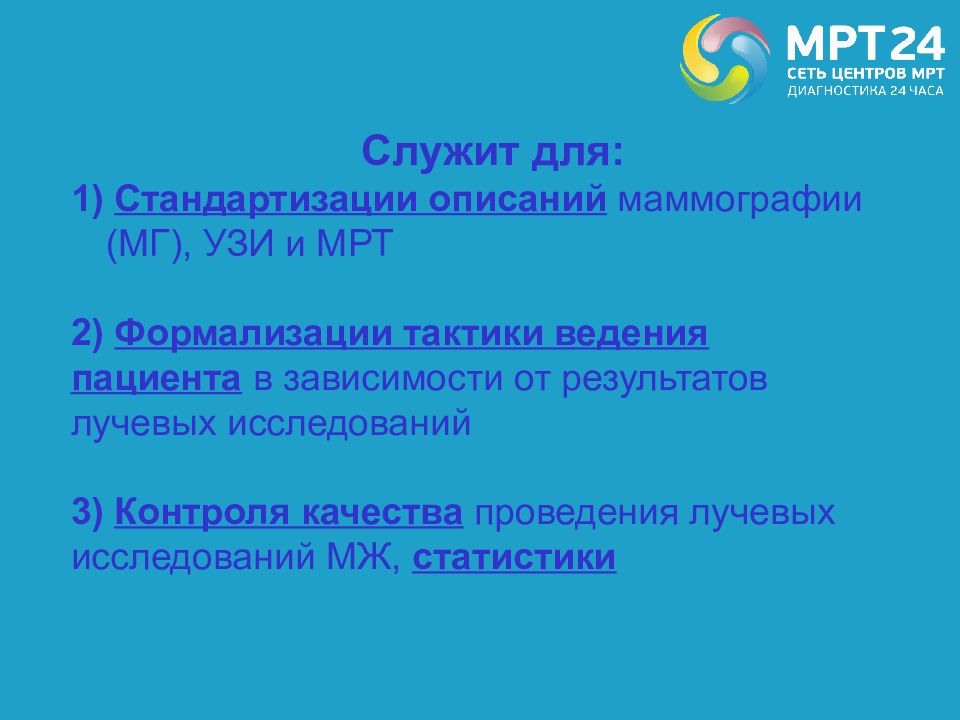 МРТ24
СЕТЬ ЦЕНТРОВ МРТ
ДИАГНОСТИКА 24 ЧАСА

Служит для:

1) Стандартизации описаний маммографии (МГ), УЗИ и МРТ

2) Формализации тактики ведения пациента в зависимости от результатов лучевых исследований

3) Контроля качества проведения лучевых исследований МЖ, статистики